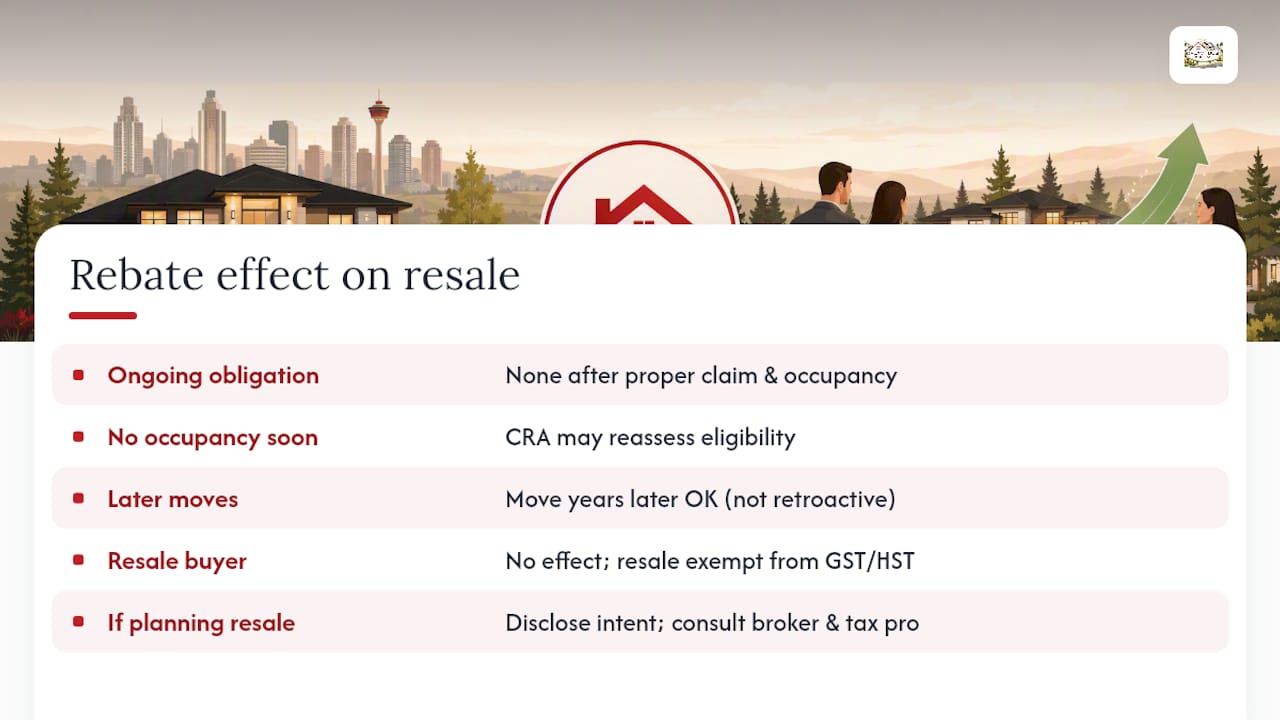 Rebate effect on resale

| | |
|---|---|
| Ongoing obligation | None after proper claim & occupancy |
| No occupancy soon | CRA may reassess eligibility |
| Later moves | Move years later OK (not retroactive) |
| Resale buyer | No effect; resale exempt from GST/HST |
| If planning resale | Disclose intent; consult broker & tax pro |